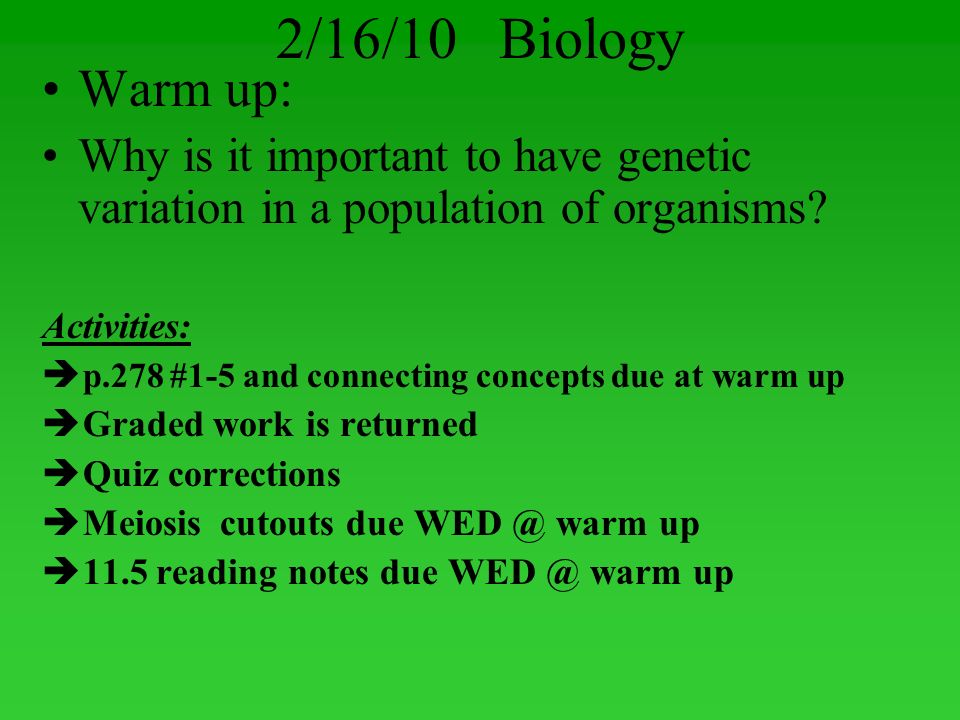 2/16/10 Biology

• Warm up:
• Why is it important to have genetic variation in a population of organisms?

Activities:
➔p.278 #1-5 and connecting concepts due at warm up
➔Graded work is returned
➔Quiz corrections
➔Meiosis cutouts due WED @ warm up
➔11.5 reading notes due WED @ warm up